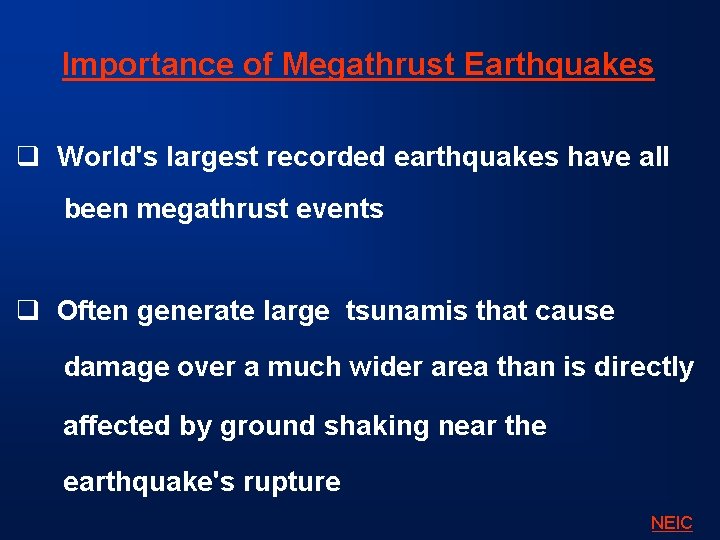 Importance of Megathrust Earthquakes

❑ World's largest recorded earthquakes have all been megathrust events

❑ Often generate large tsunamis that cause damage over a much wider area than is directly affected by ground shaking near the earthquake's rupture

NEIC